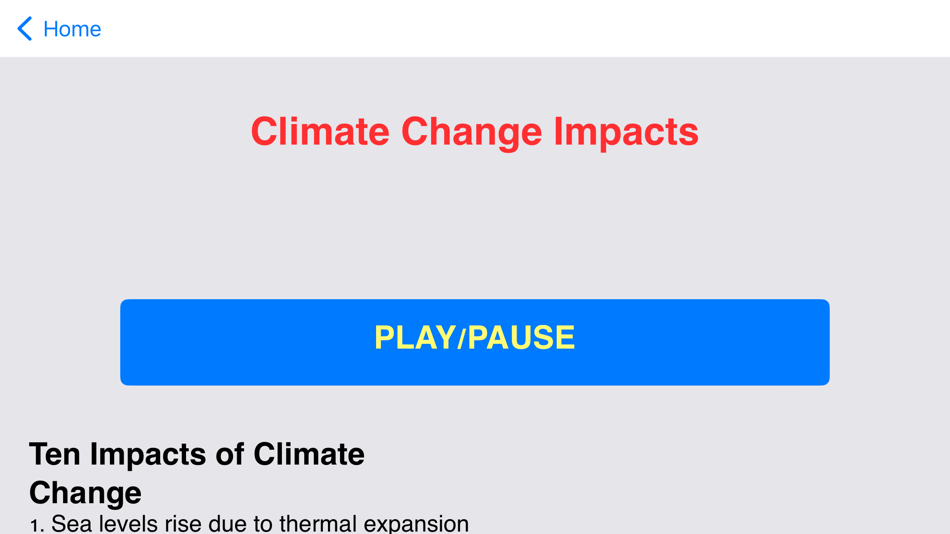 Home

Climate Change Impacts

PLAY/PAUSE

Ten Impacts of Climate Change

1. Sea levels rise due to thermal expansion